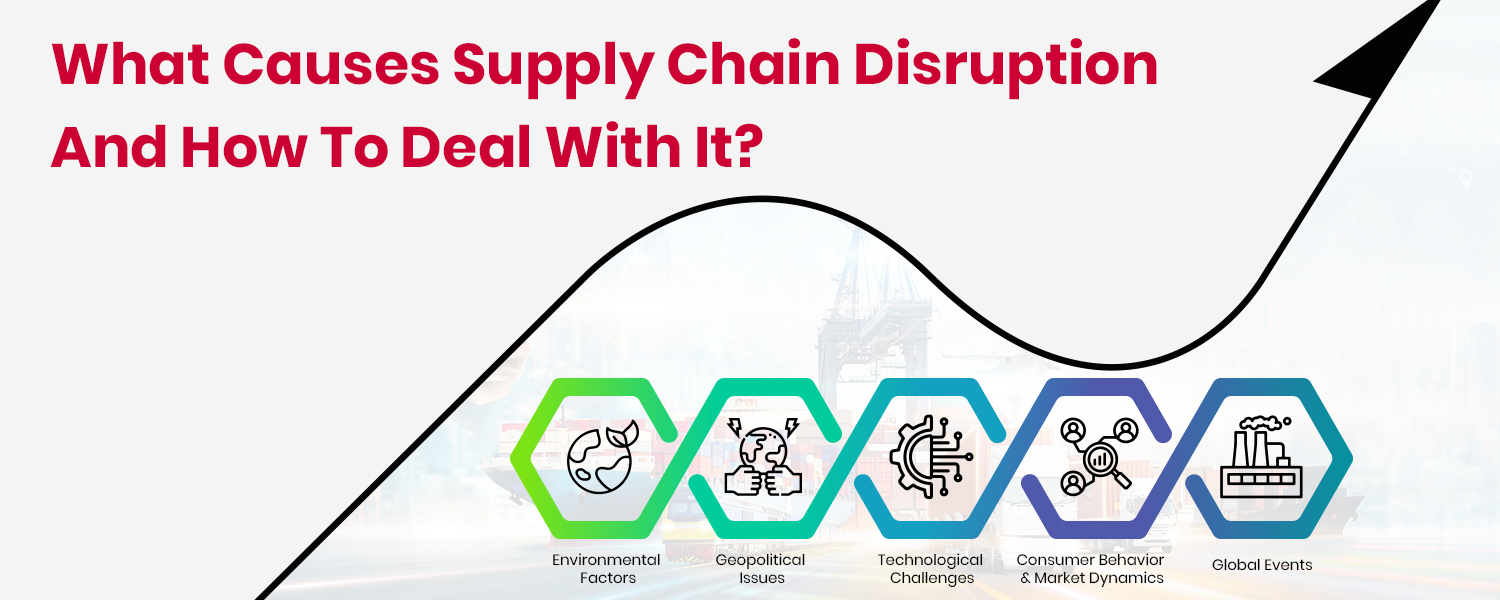 What Causes Supply Chain Disruption And How To Deal With It?

Environmental Factors

Geopolitical Issues

Technological Challenges

Consumer Behavior & Market Dynamics

Global Events